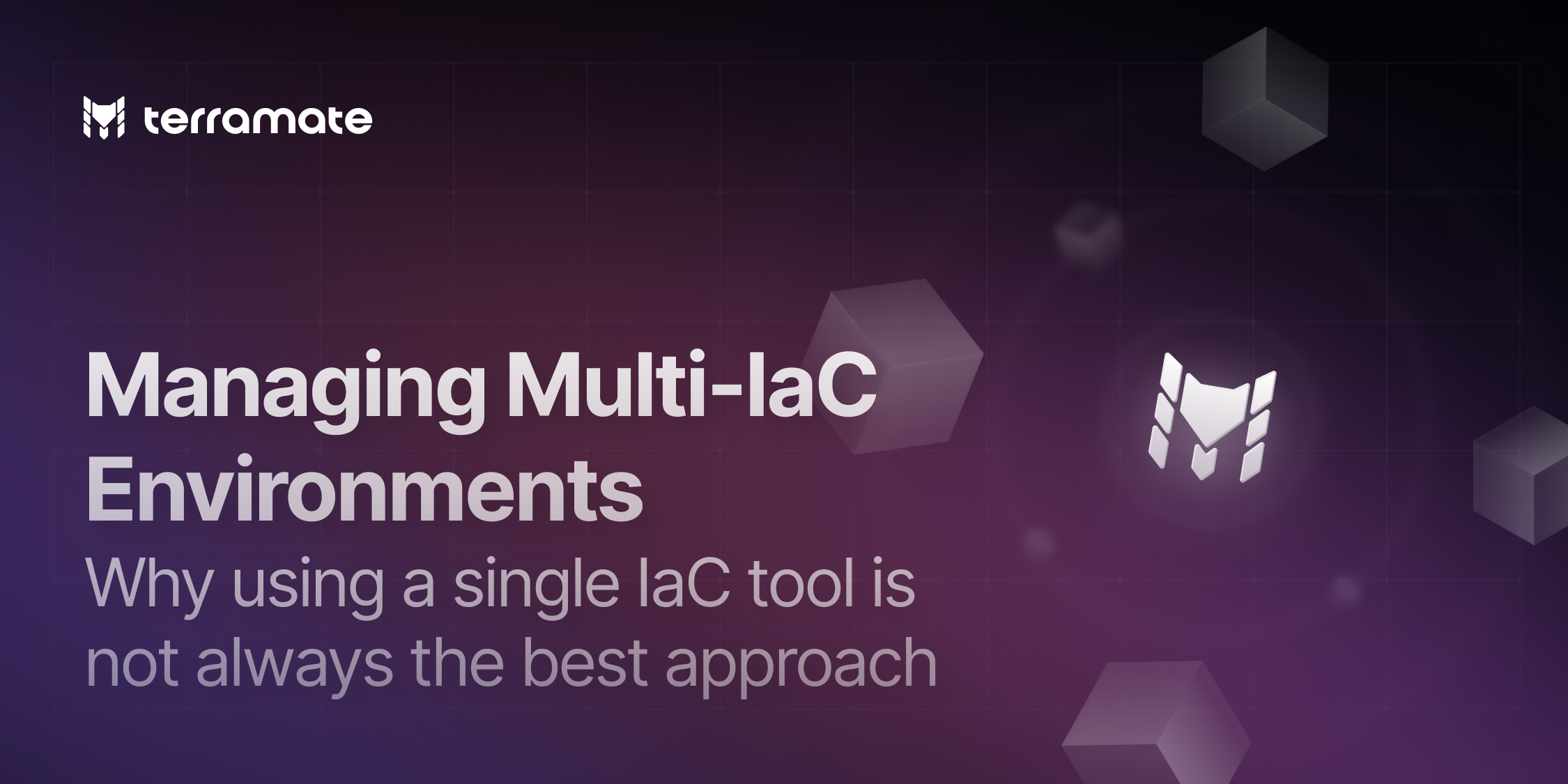 terramate

Managing Multi-IaC Environments

Why using a single IaC tool is not always the best approach